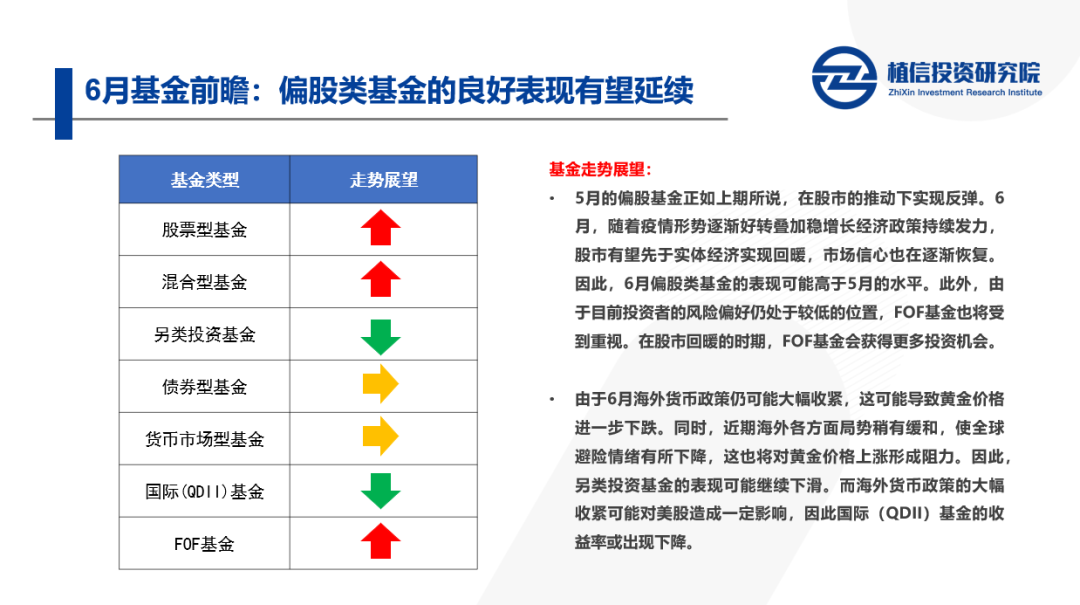 6月基金前瞻：偏股类基金的良好表现有望延续

植信投资研究院
ZhiXin Investment Research Institute

| 基金类型 | 走势展望 |
|---|---|
| 股票型基金 | |
| 混合型基金 | |
| 另类投资基金 | |
| 债券型基金 | |
| 货币市场型基金 | |
| 国际(QDII)基金 | |
| FOF基金 | |

基金走势展望：

• 5月的偏股基金正如上期所说，在股市的推动下实现反弹。6月，随着疫情形势逐渐好转叠加稳增长经济政策持续发力，股市有望先于实体经济实现回暖，市场信心也在逐渐恢复。因此，6月偏股类基金的表现可能高于5月的水平。此外，由于目前投资者的风险偏好仍处于较低的位置，FOF基金也将受到重视。在股市回暖的时期，FOF基金会获得更多投资机会。

• 由于6月海外货币政策仍可能大幅收紧，这可能导致黄金价格进一步下跌。同时，近期海外各方面局势稍有缓和，使全球避险情绪有所下降，这也将对黄金价格上涨形成阻力。因此，另类投资基金的表现可能继续下滑。而海外货币政策的大幅收紧可能对美股造成一定影响，因此国际（QDII）基金的收益率或出现下降。